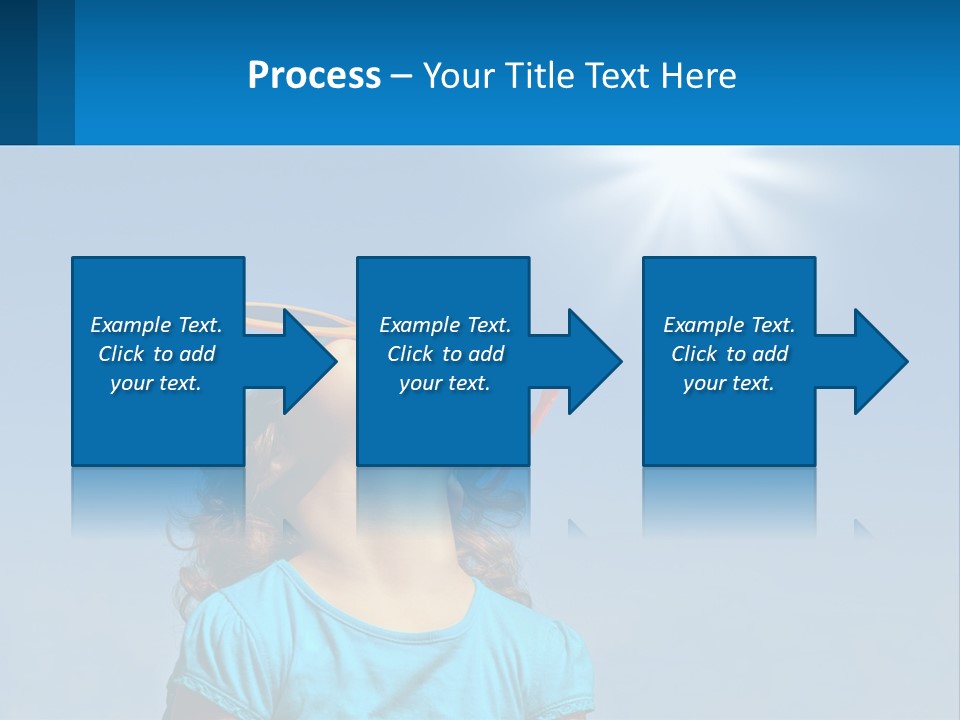 Process – Your Title Text Here

Example Text. Click to add your text.

Example Text. Click to add your text.

Example Text. Click to add your text.